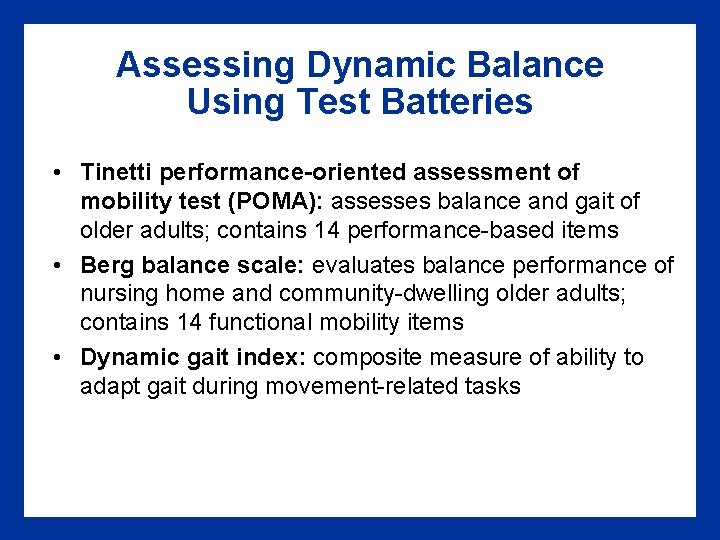 Assessing Dynamic Balance Using Test Batteries

• Tinetti performance-oriented assessment of mobility test (POMA): assesses balance and gait of older adults; contains 14 performance-based items

• Berg balance scale: evaluates balance performance of nursing home and community-dwelling older adults; contains 14 functional mobility items

• Dynamic gait index: composite measure of ability to adapt gait during movement-related tasks